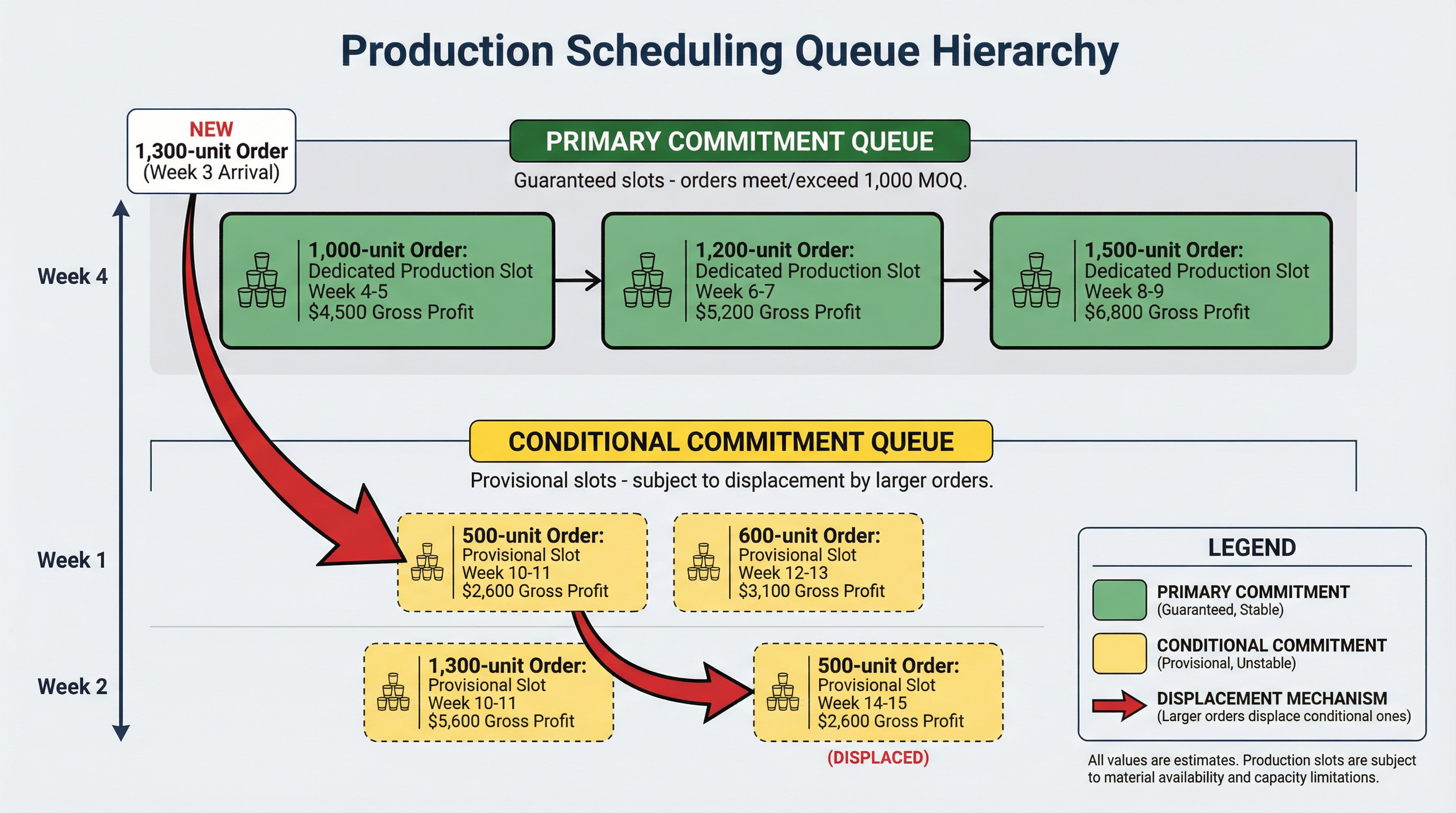 Production Scheduling Queue Hierarchy

NEW
1,300-unit Order
(Week 3 Arrival)

PRIMARY COMMITMENT QUEUE
Guaranteed slots - orders meet/exceed 1,000 MOQ.

Week 4

1,000-unit Order:
Dedicated Production Slot
Week 4-5
$4,500 Gross Profit

1,200-unit Order:
Dedicated Production Slot
Week 6-7
$5,200 Gross Profit

1,500-unit Order:
Dedicated Production Slot
Week 8-9
$6,800 Gross Profit

CONDITIONAL COMMITMENT QUEUE
Provisional slots - subject to displacement by larger orders.

Week 1

500-unit Order:
Provisional Slot
Week 10-11
$2,600 Gross Profit

600-unit Order:
Provisional Slot
Week 12-13
$3,100 Gross Profit

Week 2

1,300-unit Order:
Provisional Slot
Week 10-11
$5,600 Gross Profit

500-unit Order:
Provisional Slot
Week 14-15
$2,600 Gross Profit

(DISPLACED)

LEGEND
PRIMARY COMMITMENT
(Guaranteed, Stable)
CONDITIONAL COMMITMENT
(Provisional, Unstable)
DISPLACEMENT MECHANISM
(Larger orders displace conditional ones)

All values are estimates. Production slots are subject to material availability and capacity limitations.